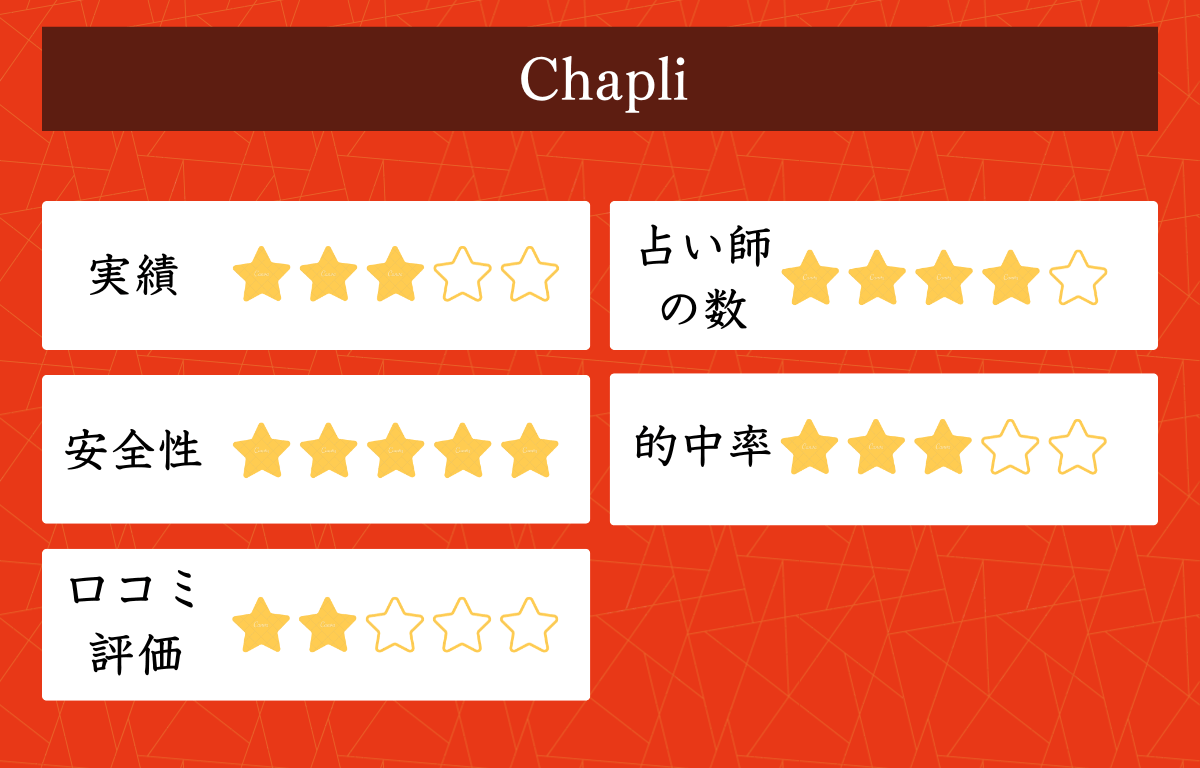 Chapli

実績

占い師の数

安全性

的中率

口コミ評価